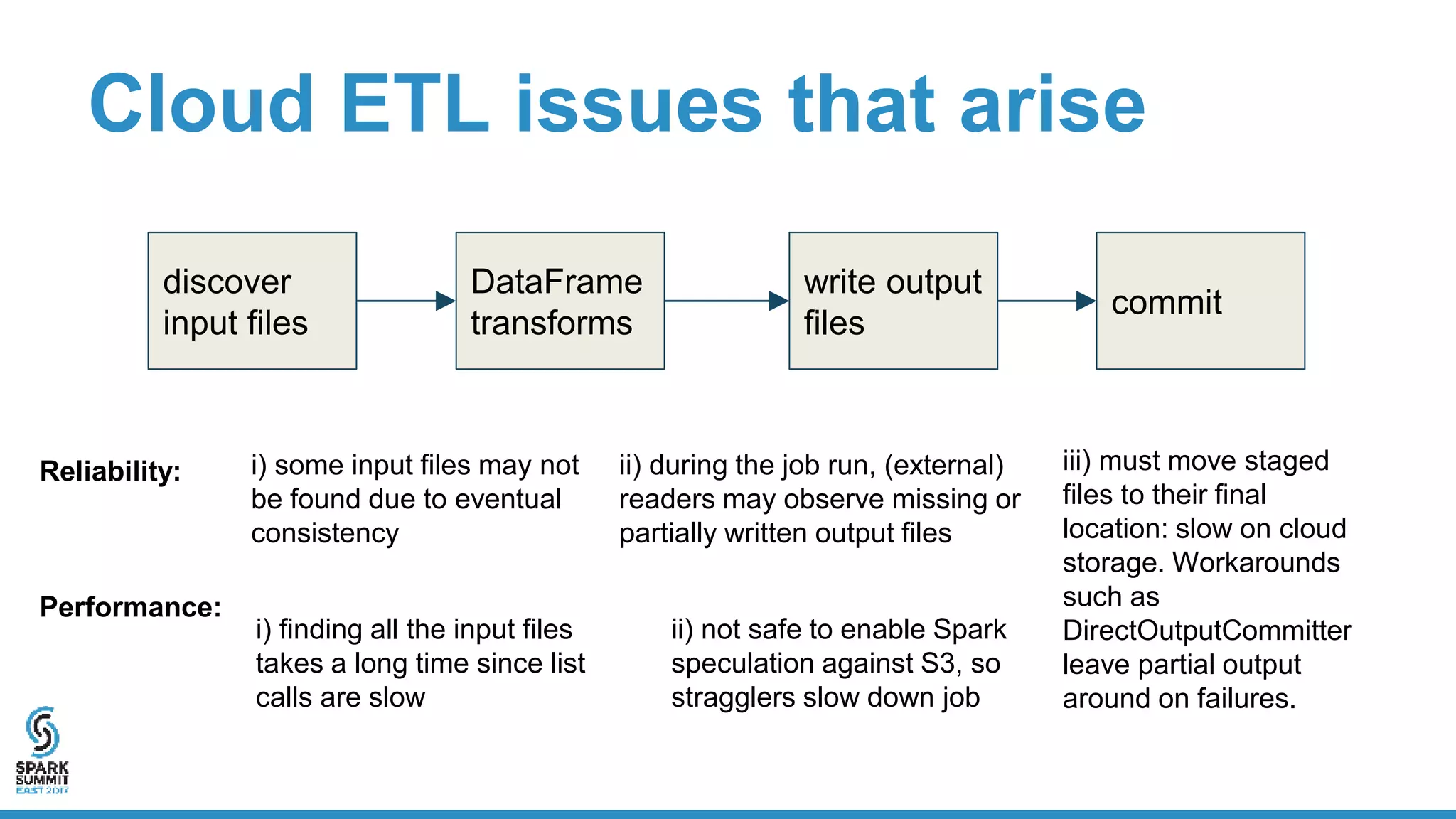 Cloud ETL issues that arise

discover input files

DataFrame transforms

write output files

commit

Reliability:

i) some input files may not be found due to eventual consistency

ii) during the job run, (external) readers may observe missing or partially written output files

iii) must move staged files to their final location: slow on cloud storage. Workarounds such as DirectOutputCommitter leave partial output around on failures.

Performance:

i) finding all the input files takes a long time since list calls are slow

ii) not safe to enable Spark speculation against S3, so stragglers slow down job

SPARK SUMMIT EAST 2017